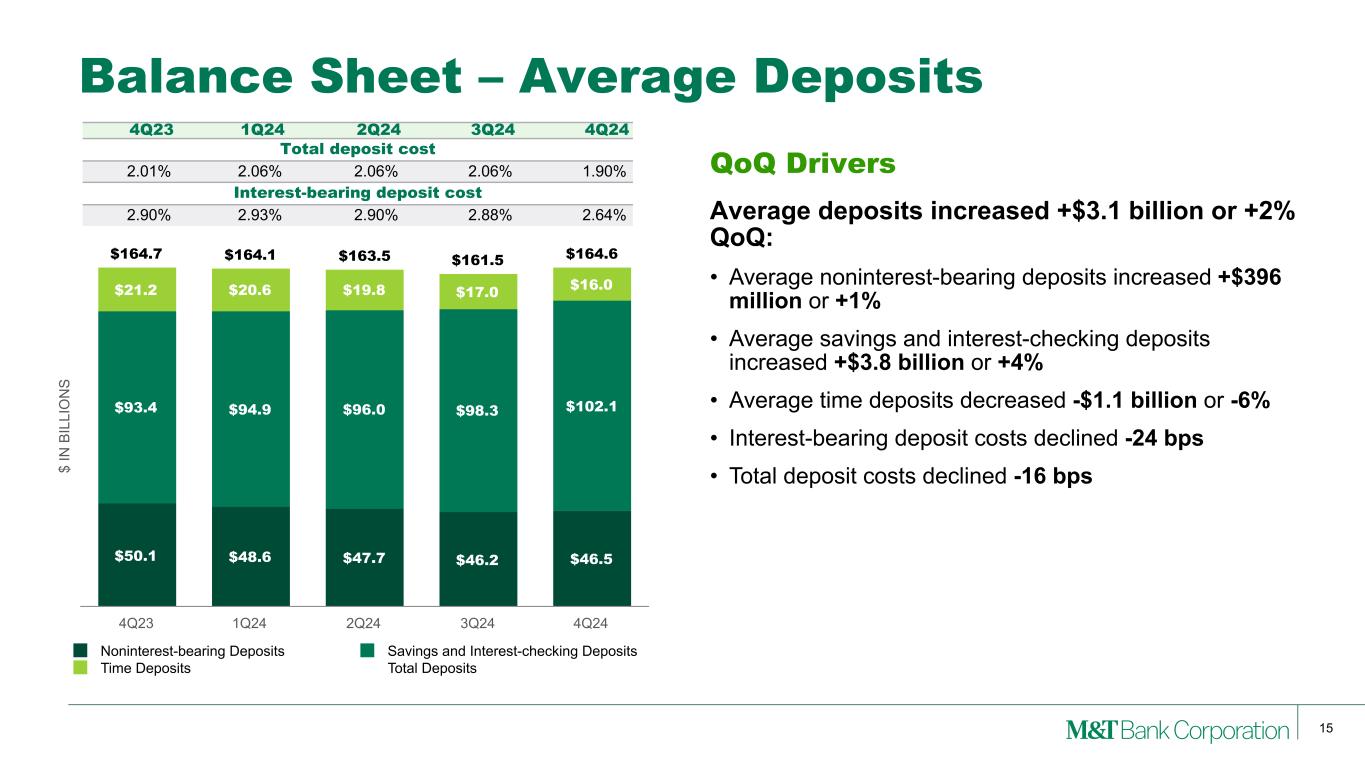 Balance Sheet – Average Deposits

| 4Q23 | 1Q24 | 2Q24 | 3Q24 | 4Q24 |
|---|---|---|---|---|
| Total deposit cost | | | | |
| 2.01% | 2.06% | 2.06% | 2.06% | 1.90% |
| Interest-bearing deposit cost | | | | |
| 2.90% | 2.93% | 2.90% | 2.88% | 2.64% |

$ IN BILLIONS

$164.7 $164.1 $163.5 $161.5 $164.6

$21.2 $20.6 $19.8 $17.0 $16.0

$93.4 $94.9 $96.0 $98.3 $102.1

$50.1 $48.6 $47.7 $46.2 $46.5

4Q23 1Q24 2Q24 3Q24 4Q24

Noninterest-bearing Deposits
Time Deposits
Savings and Interest-checking Deposits
Total Deposits

QoQ Drivers

Average deposits increased +$3.1 billion or +2% QoQ:

• Average noninterest-bearing deposits increased +$396 million or +1%

• Average savings and interest-checking deposits increased +$3.8 billion or +4%

• Average time deposits decreased -$1.1 billion or -6%

• Interest-bearing deposit costs declined -24 bps

• Total deposit costs declined -16 bps

M&T Bank Corporation

15